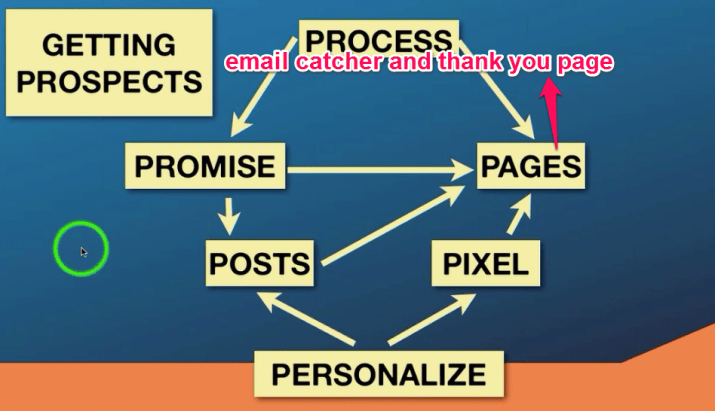 GETTING PROSPECTS

PROCESS

email catcher and thank you page

PROMISE

PAGES

POSTS

PIXEL

PERSONALIZE